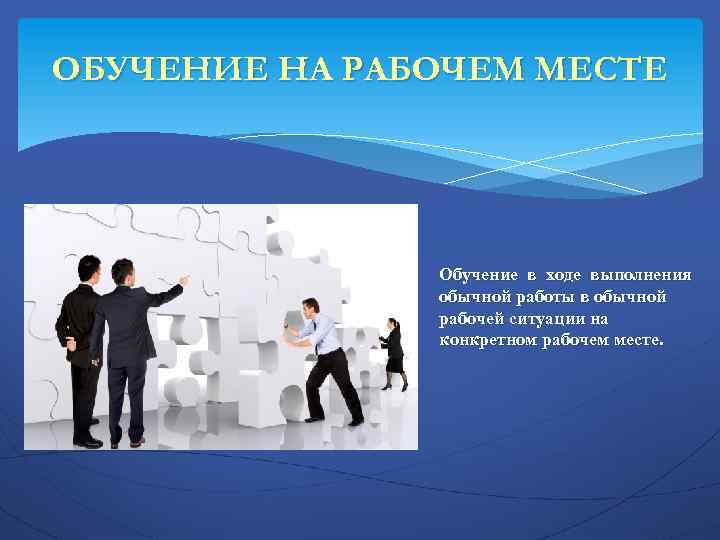 ОБУЧЕНИЕ НА РАБОЧЕМ МЕСТЕ

Обучение в ходе выполнения обычной работы в обычной рабочей ситуации на конкретном рабочем месте.